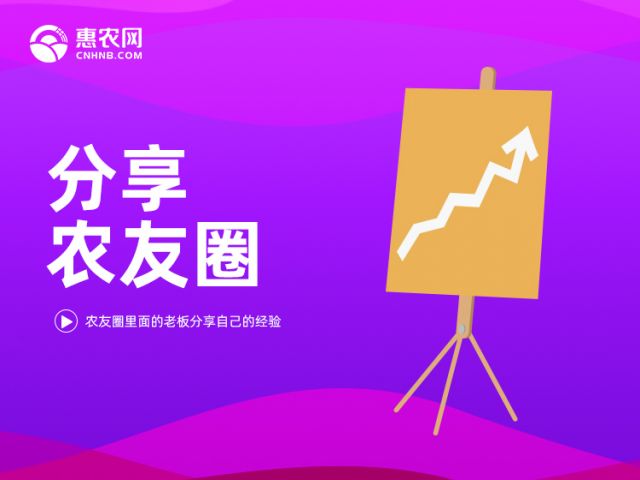 惠农网
CNHNB.COM

分享
农友圈

农友圈里面的老板分享自己的经验